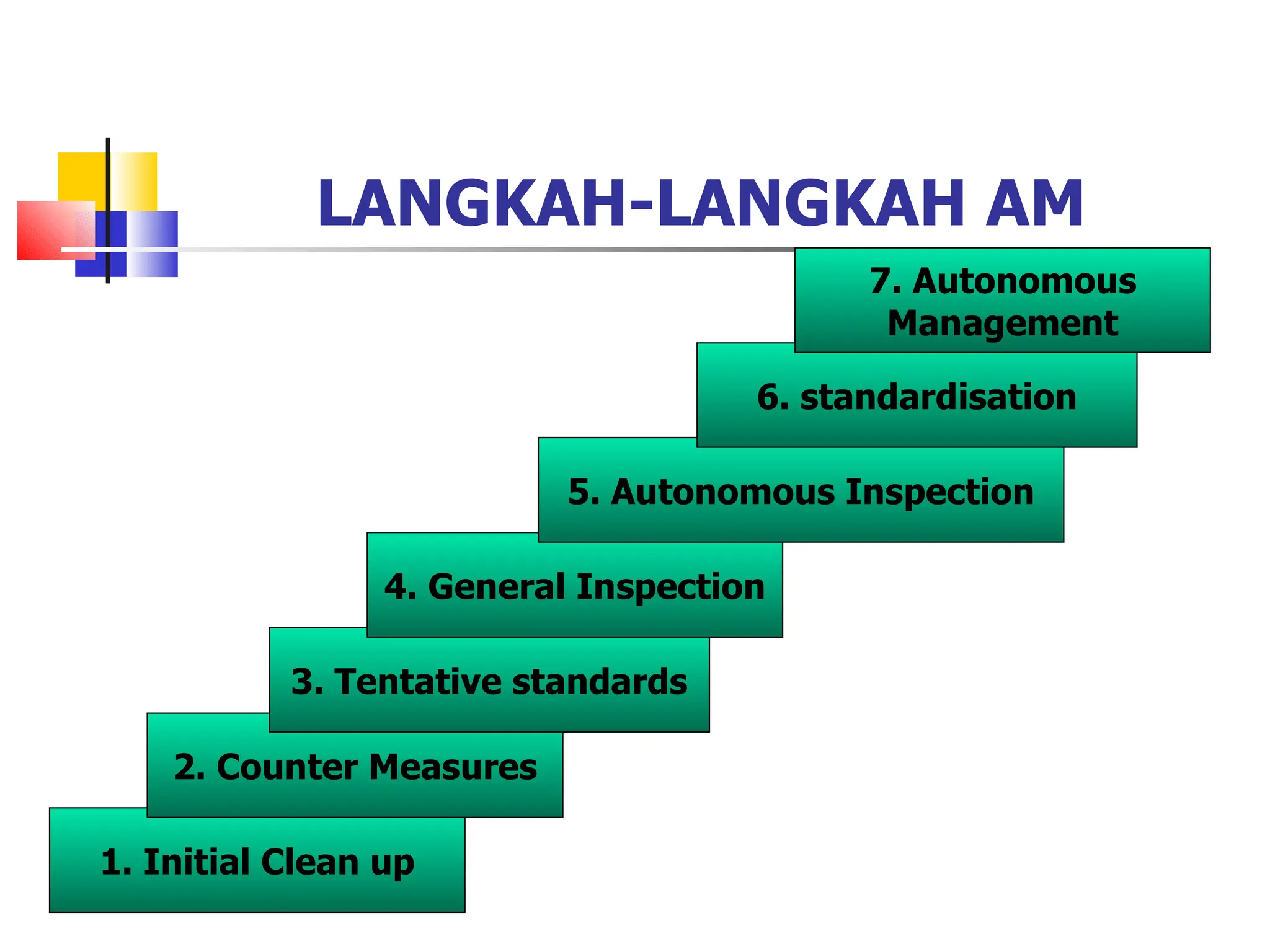 LANGKAH-LANGKAH AM

7. Autonomous Management

6. standardisation

5. Autonomous Inspection

4. General Inspection

3. Tentative standards

2. Counter Measures

1. Initial Clean up